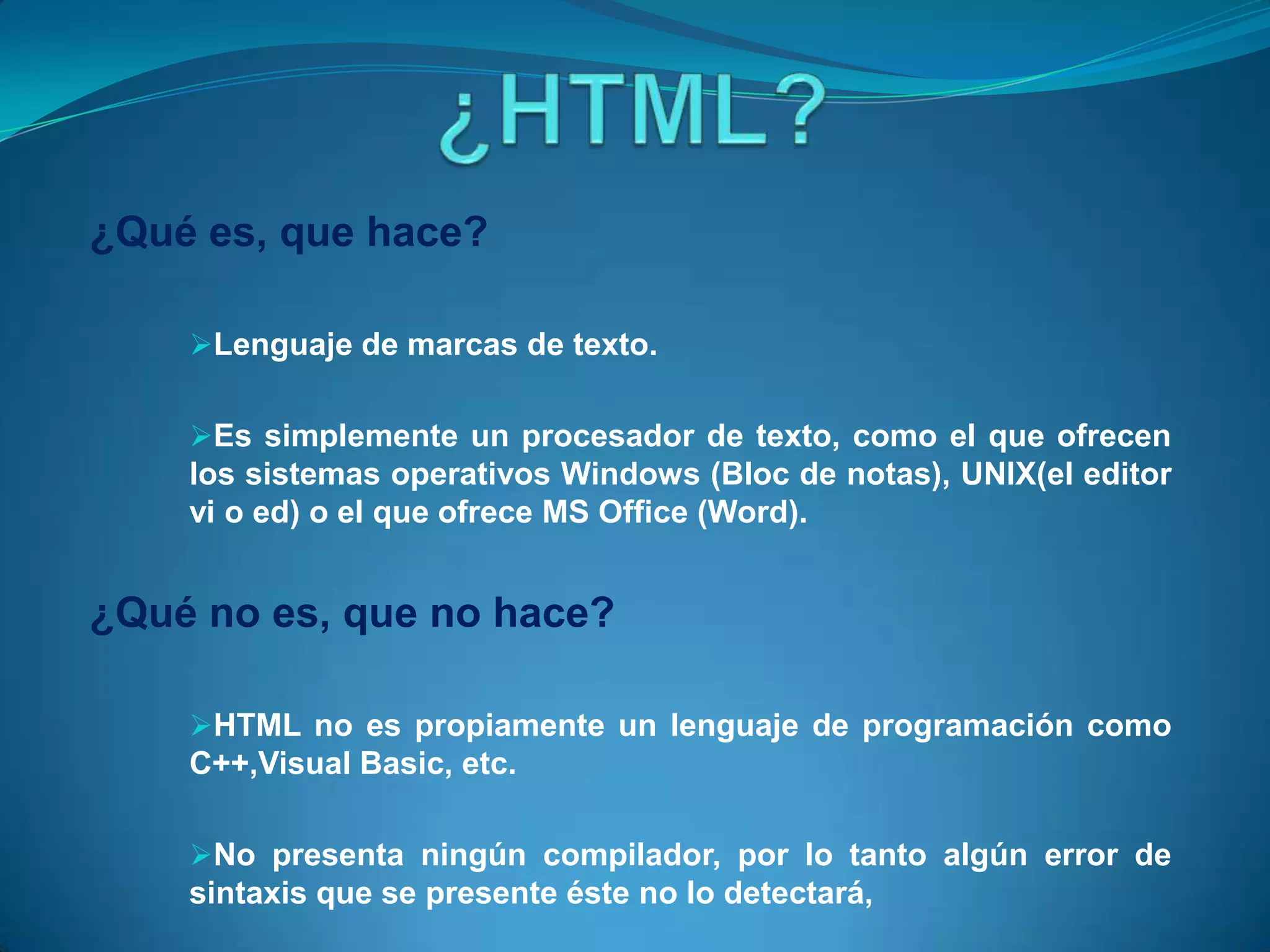 ¿HTML?

¿Qué es, que hace?

➢Lenguaje de marcas de texto.

➢Es simplemente un procesador de texto, como el que ofrecen los sistemas operativos Windows (Bloc de notas), UNIX(el editor vi o ed) o el que ofrece MS Office (Word).

¿Qué no es, que no hace?

➢HTML no es propiamente un lenguaje de programación como C++,Visual Basic, etc.

➢No presenta ningún compilador, por lo tanto algún error de sintaxis que se presente éste no lo detectará,